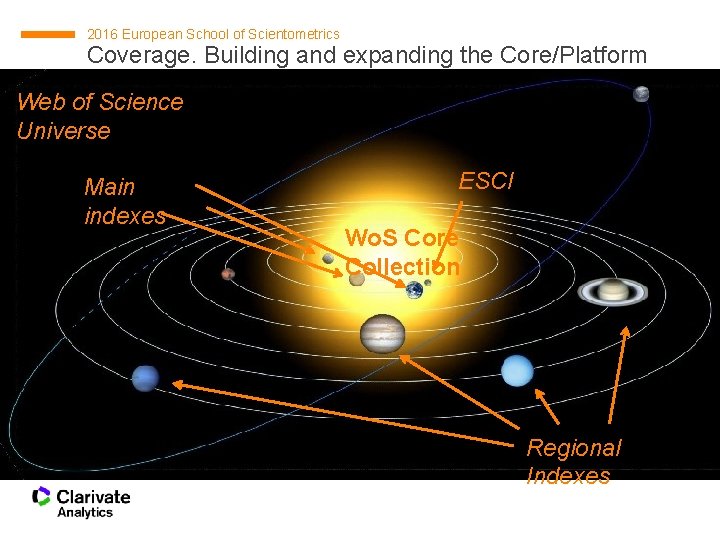 2016 European School of Scientometrics

Coverage. Building and expanding the Core/Platform

Web of Science Universe

Main indexes

ESCI

WoS Core Collection

Regional Indexes

Clarivate Analytics